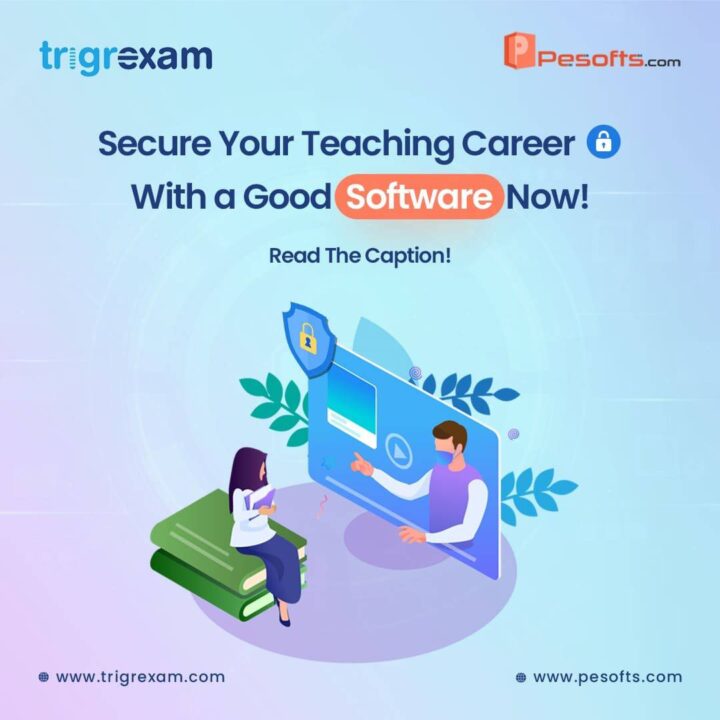 trigrexam

Pesofts.com

Secure Your Teaching Career With a Good Software Now!

Read The Caption!

www.trigrexam.com

www.pesofts.com